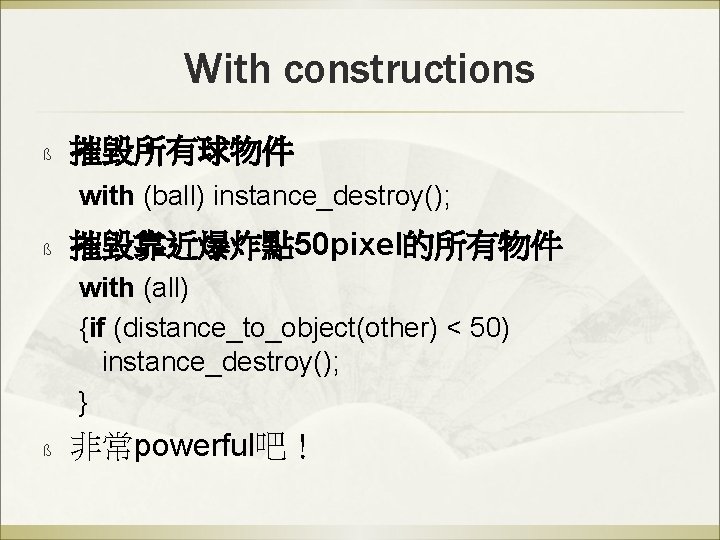 With constructions

ß 摧毀所有球物件

with (ball) instance_destroy();

ß 摧毀靠近爆炸點50pixel的所有物件

with (all)

{if (distance_to_object(other) < 50)
instance_destroy();

}

ß 非常powerful吧！